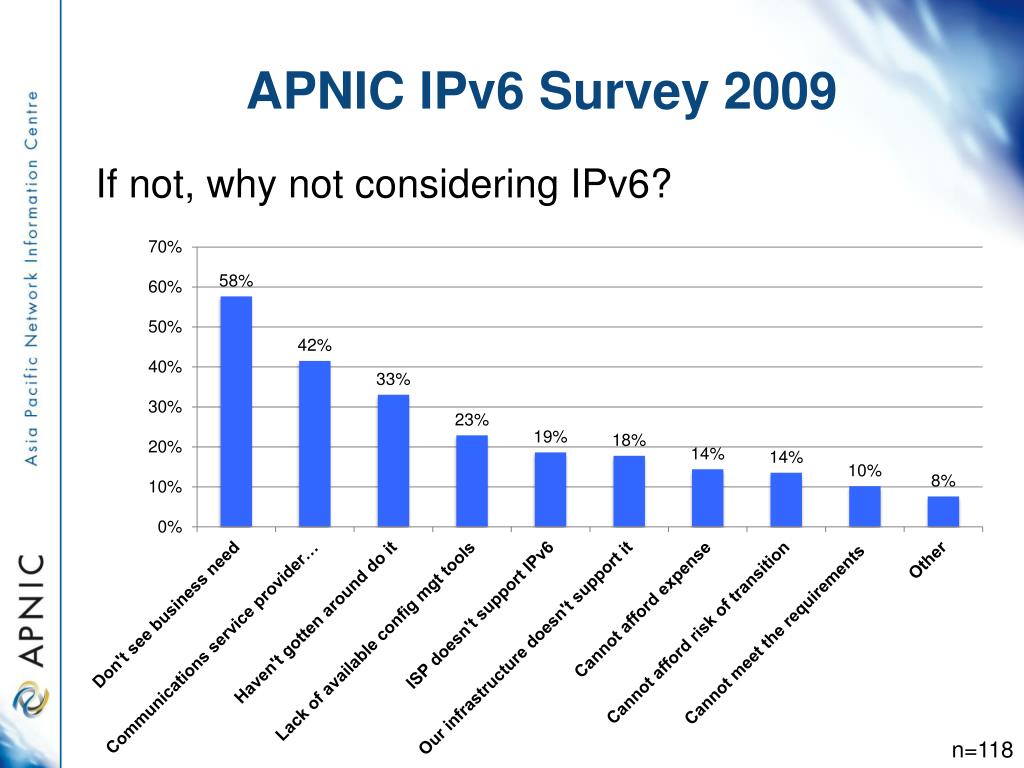 Asia Pacific Network Information Centre

APNIC

APNIC IPv6 Survey 2009

If not, why not considering IPv6?

70%
60%
50%
40%
30%
20%
10%
0%

58%
42%
33%
23%
19%
18%
14%
14%
10%
8%

Don't see business need
Communications service provider…
Haven't gotten around do it
Lack of available config mgt tools
ISP doesn't support IPv6
Our infrastructure doesn't support it
Cannot afford expense
Cannot afford risk of transition
Cannot meet the requirements
Other

n=118